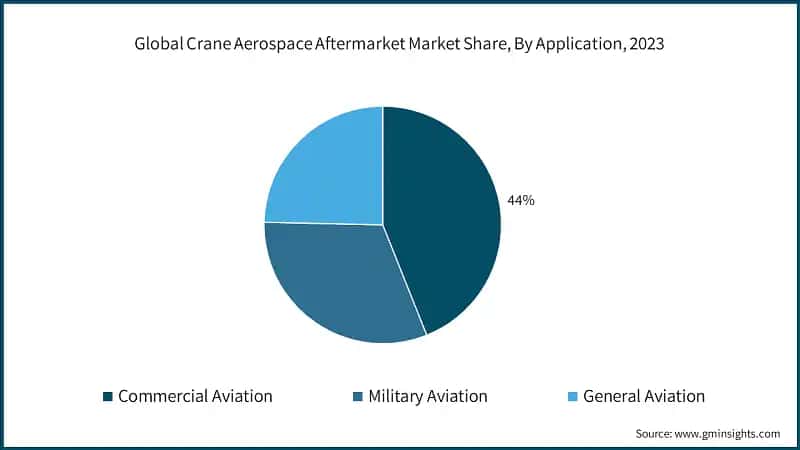 Global Crane Aerospace Aftermarket Market Share, By Application, 2023

44%

Commercial Aviation
Military Aviation
General Aviation

Source: www.gminsights.com